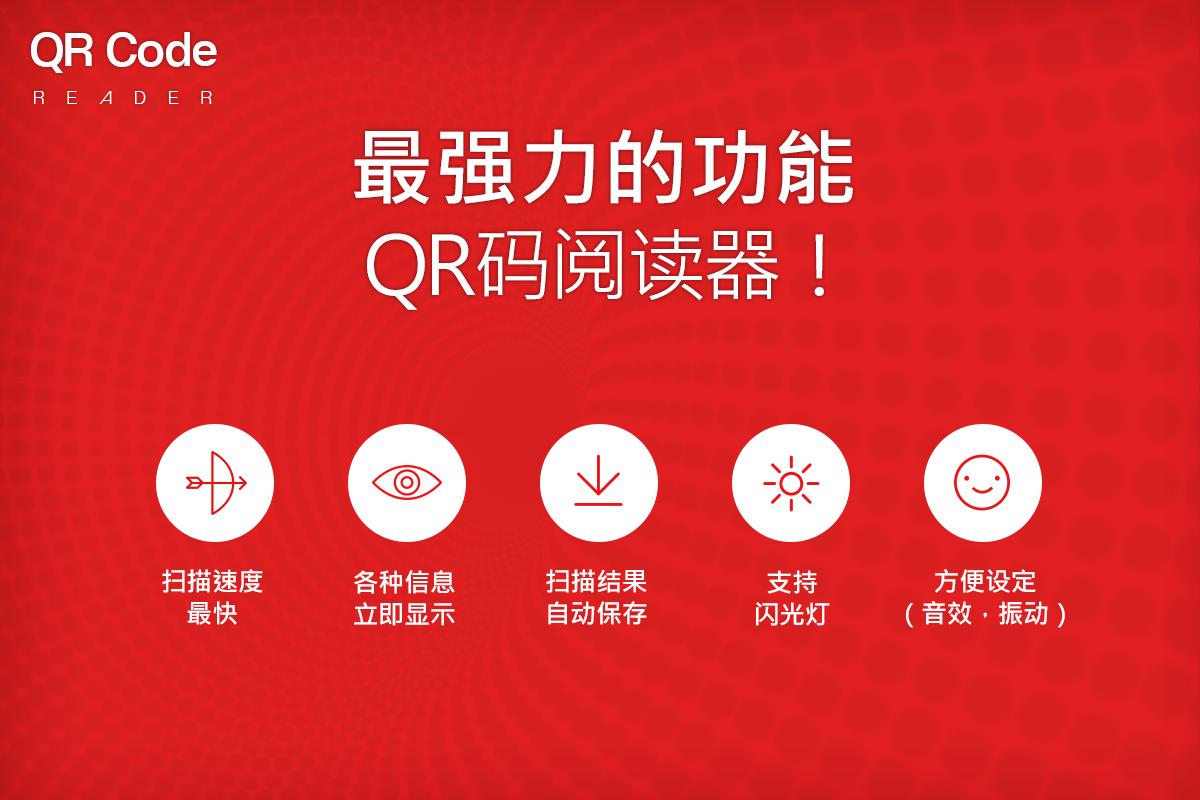 QR Code
READER

最强力的功能
QR码阅读器！

扫描速度
最快

各种信息
立即显示

扫描结果
自动保存

支持
闪光灯

方便设定
（音效，振动）